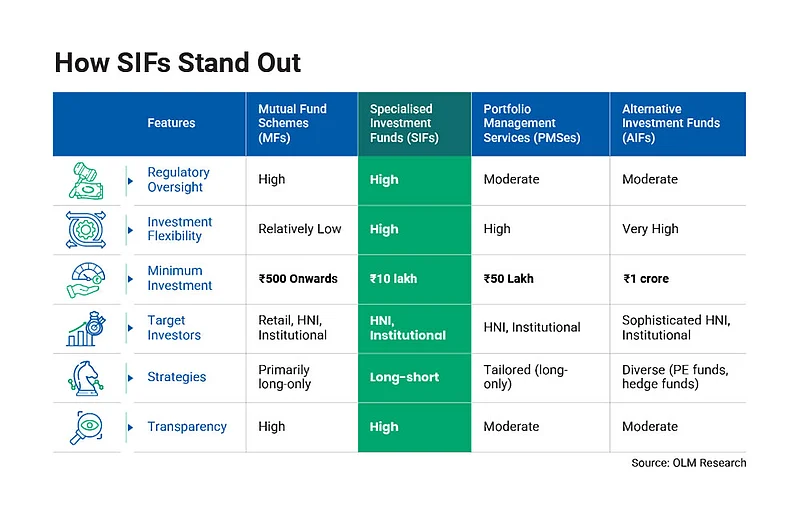 How SIFs Stand Out

| Features | Mutual Fund Schemes (MFs) | Specialised Investment Funds (SIFs) | Portfolio Management Services (PMSes) | Alternative Investment Funds (AIFs) |
|---|---|---|---|---|
| Regulatory Oversight | High | High | Moderate | Moderate |
| Investment Flexibility | Relatively Low | High | High | Very High |
| Minimum Investment | ₹500 Onwards | ₹10 lakh | ₹50 Lakh | ₹1 crore |
| Target Investors | Retail, HNI, Institutional | HNI, Institutional | HNI, Institutional | Sophisticated HNI, Institutional |
| Strategies | Primarily long-only | Long-short | Tailored (long-only) | Diverse (PE funds, hedge funds) |
| Transparency | High | High | Moderate | Moderate |

Source: OLM Research